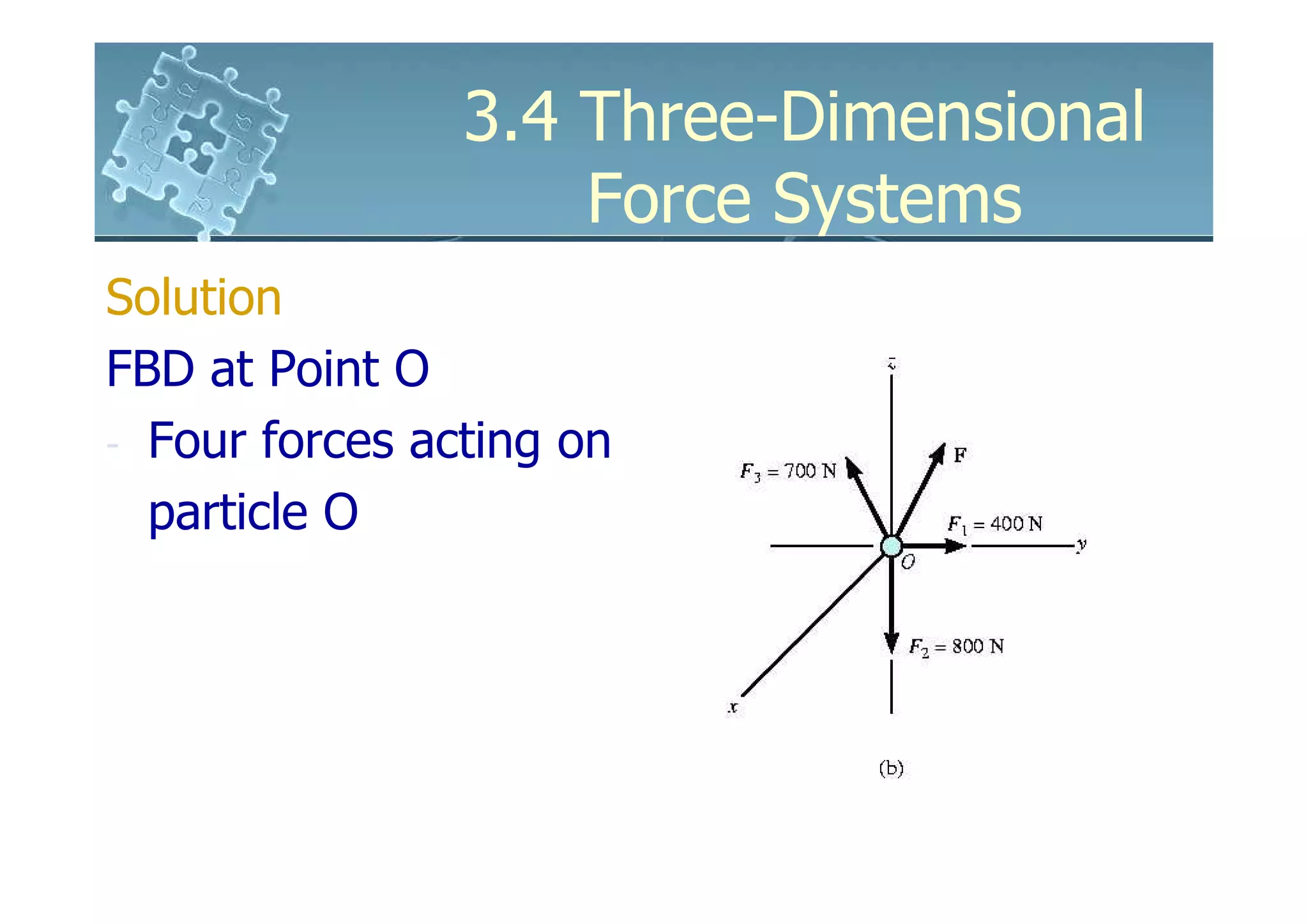 3.4 Three-Dimensional Force Systems

Solution

FBD at Point O

- Four forces acting on particle O

z

$F_3 = 700$ N

F

$F_1 = 400$ N

y

O

$F_2 = 800$ N

x

(b)